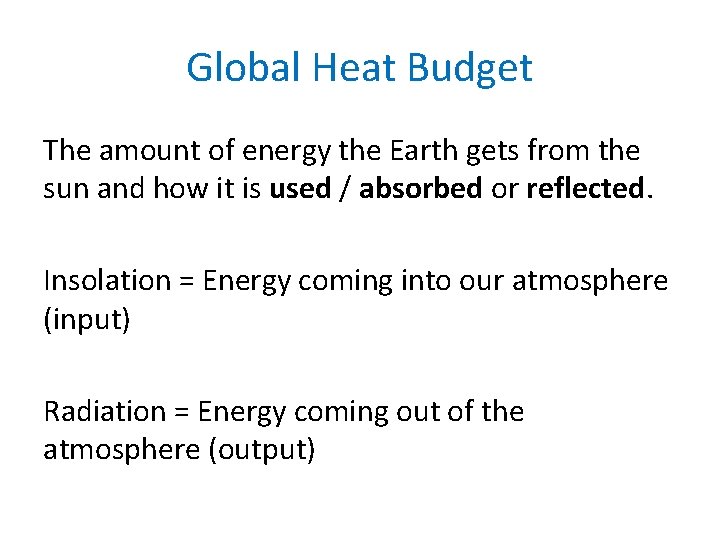 Global Heat Budget

The amount of energy the Earth gets from the sun and how it is used / absorbed or reflected.

Insolation = Energy coming into our atmosphere (input)

Radiation = Energy coming out of the atmosphere (output)